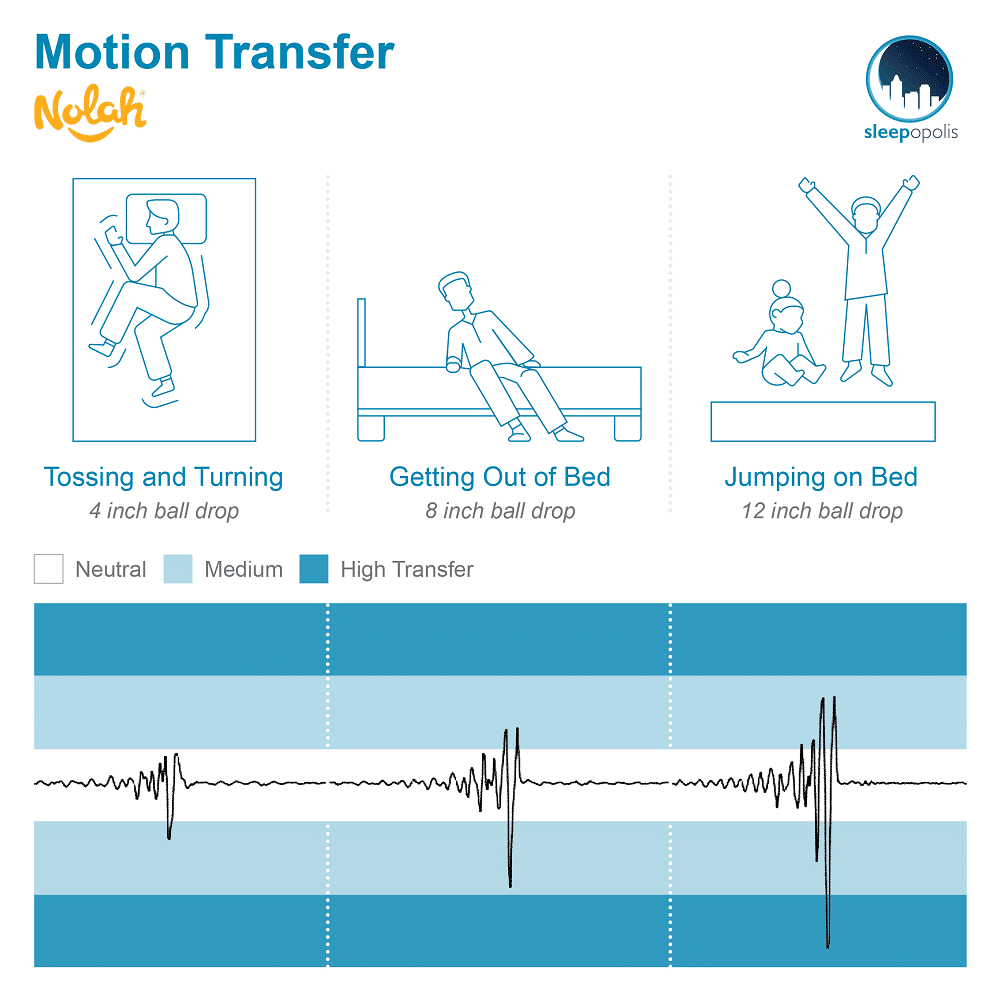 Motion Transfer

Nolah

sleepopolis

Tossing and Turning
4 inch ball drop

Getting Out of Bed
8 inch ball drop

Jumping on Bed
12 inch ball drop

Neutral Medium High Transfer